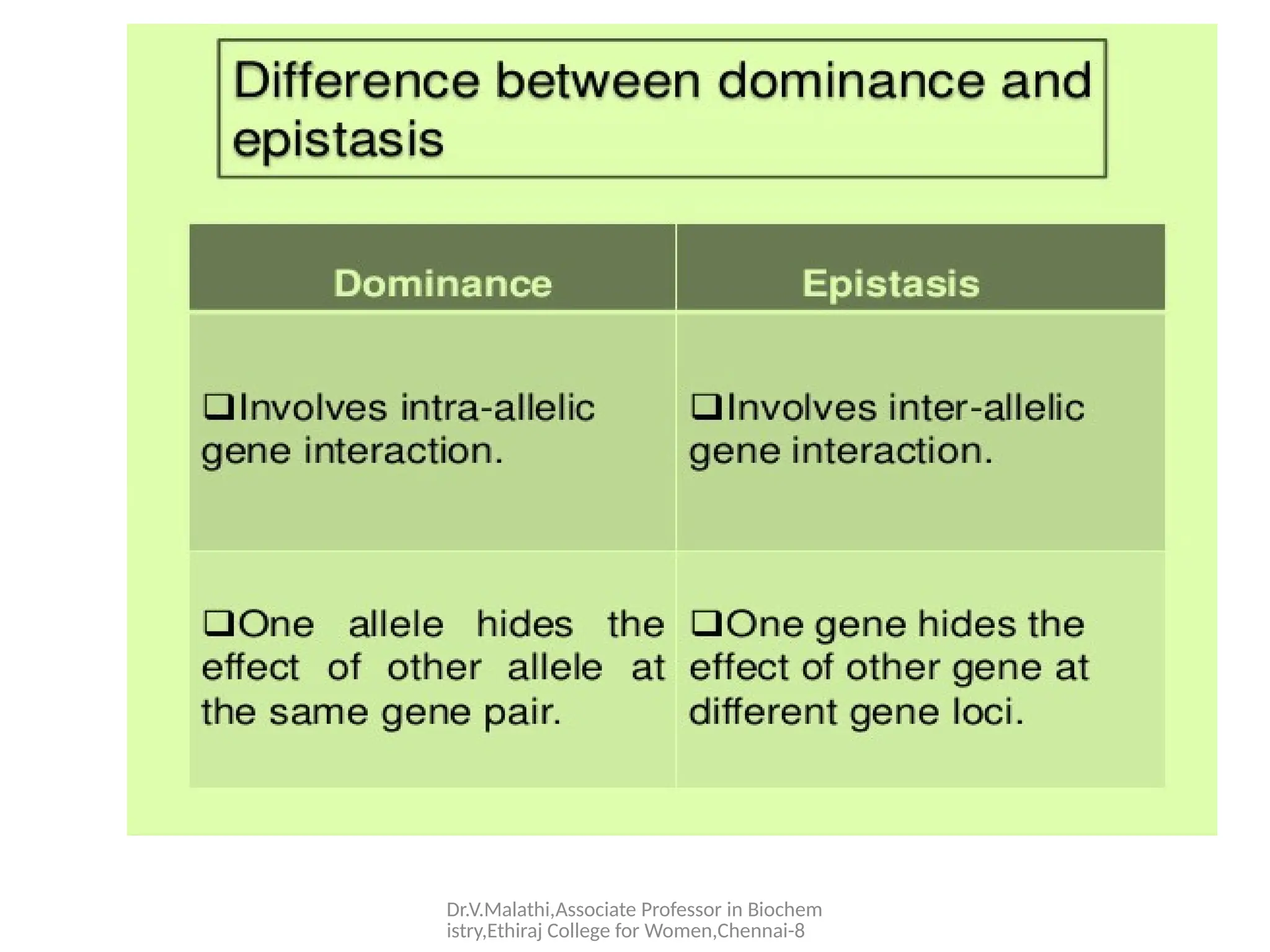 Difference between dominance and epistasis

| Dominance | Epistasis |
|---|---|
| ❑Involves intra-allelic gene interaction. | ❑Involves inter-allelic gene interaction. |
| ❑One allele hides the effect of other allele at the same gene pair. | ❑One gene hides the effect of other gene at different gene loci. |

Dr.V.Malathi,Associate Professor in Biochemistry,Ethiraj College for Women,Chennai-8